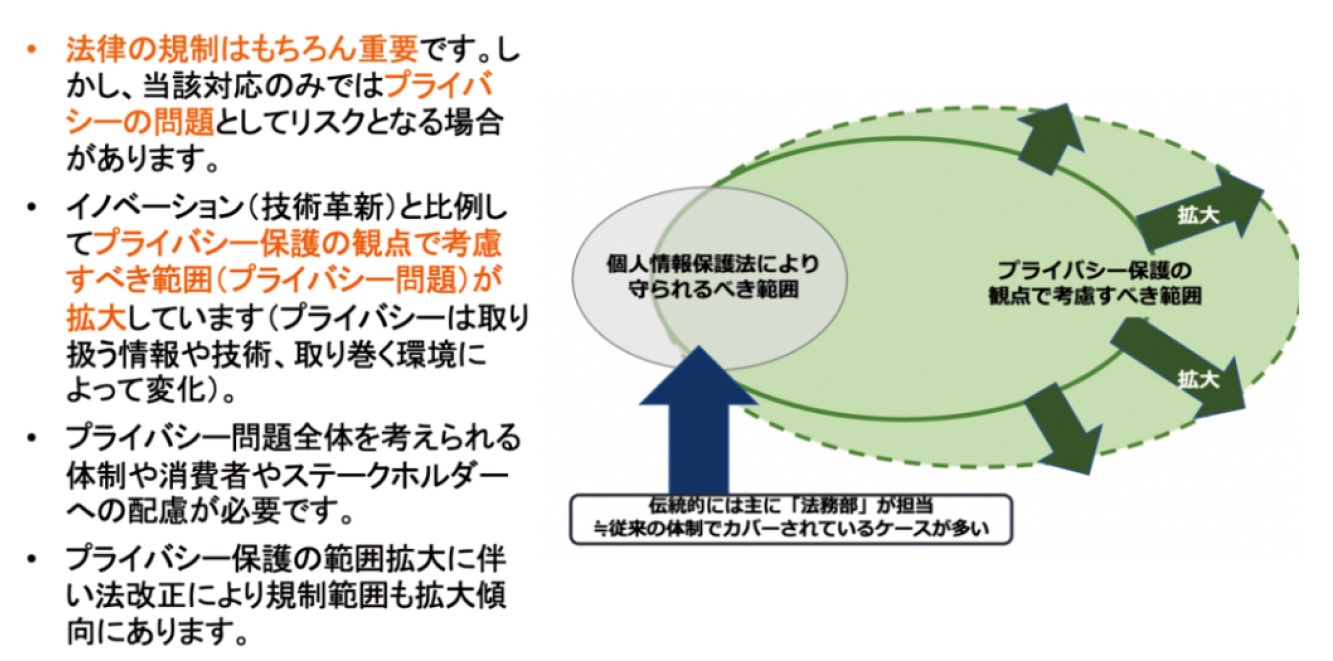 • 法律の規制はもちろん重要です。しかし、当該対応のみではプライバシーの問題としてリスクとなる場合があります。

• イノベーション（技術革新）と比例してプライバシー保護の観点で考慮すべき範囲（プライバシー問題）が拡大しています（プライバシーは取り扱う情報や技術、取り巻く環境によって変化）。

• プライバシー問題全体を考えられる体制や消費者やステークホルダーへの配慮が必要です。

• プライバシー保護の範囲拡大に伴い法改正により規制範囲も拡大傾向にあります。

個人情報保護法により守られるべき範囲

プライバシー保護の観点で考慮すべき範囲

拡大

拡大

伝統的には主に「法務部」が担当
≒従来の体制でカバーされているケースが多い